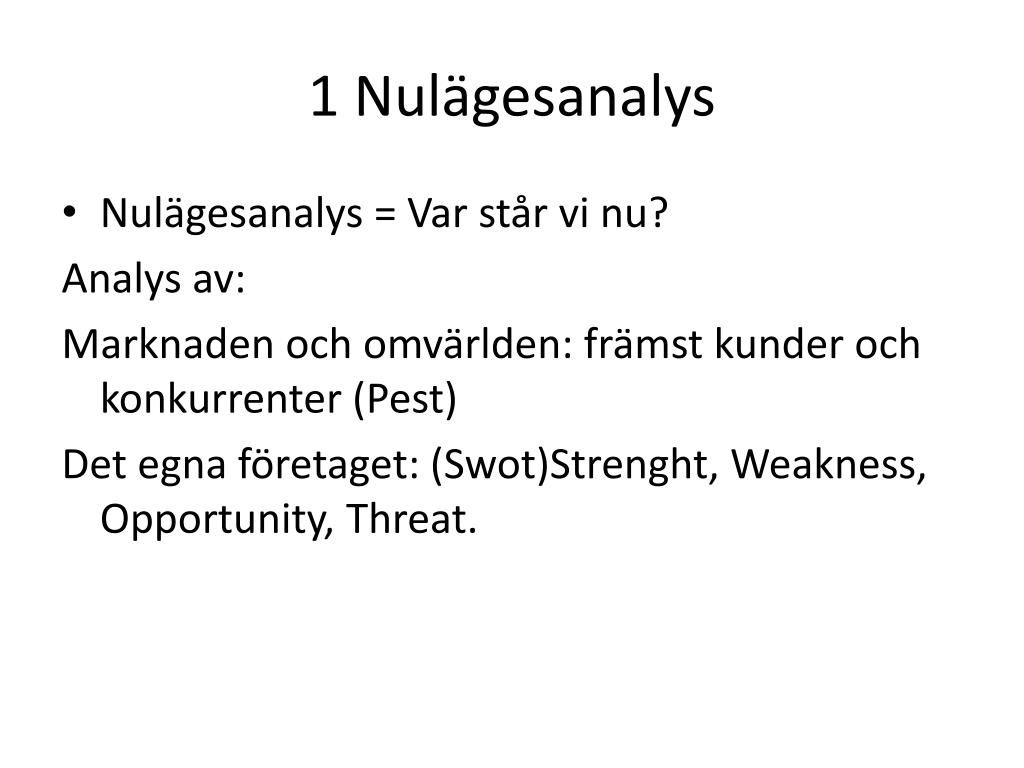 1 Nulägesanalys

• Nulägesanalys = Var står vi nu?

Analys av:

Marknaden och omvärlden: främst kunder och konkurrenter (Pest)

Det egna företaget: (Swot)Strenght, Weakness, Opportunity, Threat.